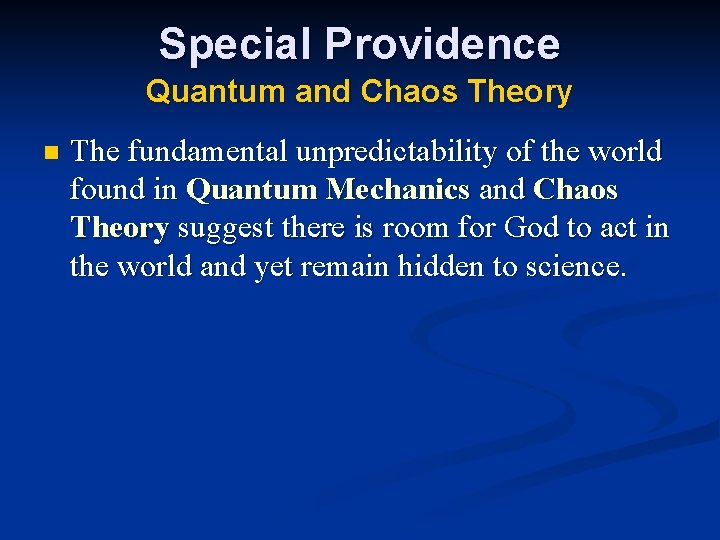 Special Providence
Quantum and Chaos Theory

The fundamental unpredictability of the world found in Quantum Mechanics and Chaos Theory suggest there is room for God to act in the world and yet remain hidden to science.